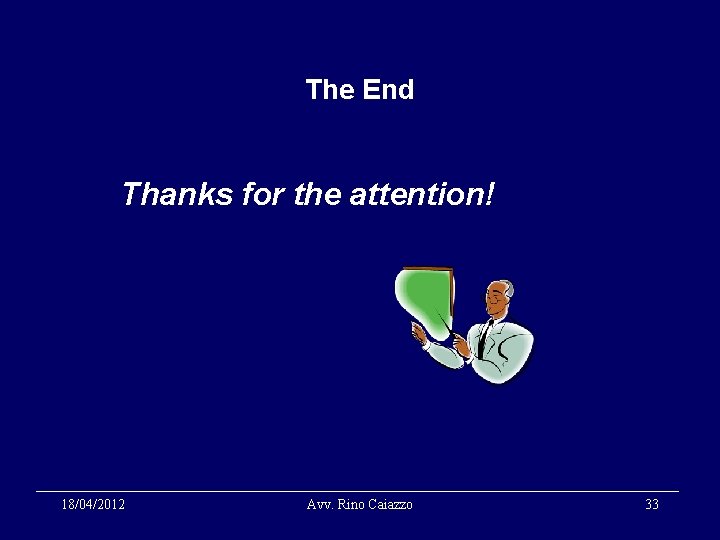 The End

Thanks for the attention!

18/04/2012

Avv. Rino Caiazzo

33